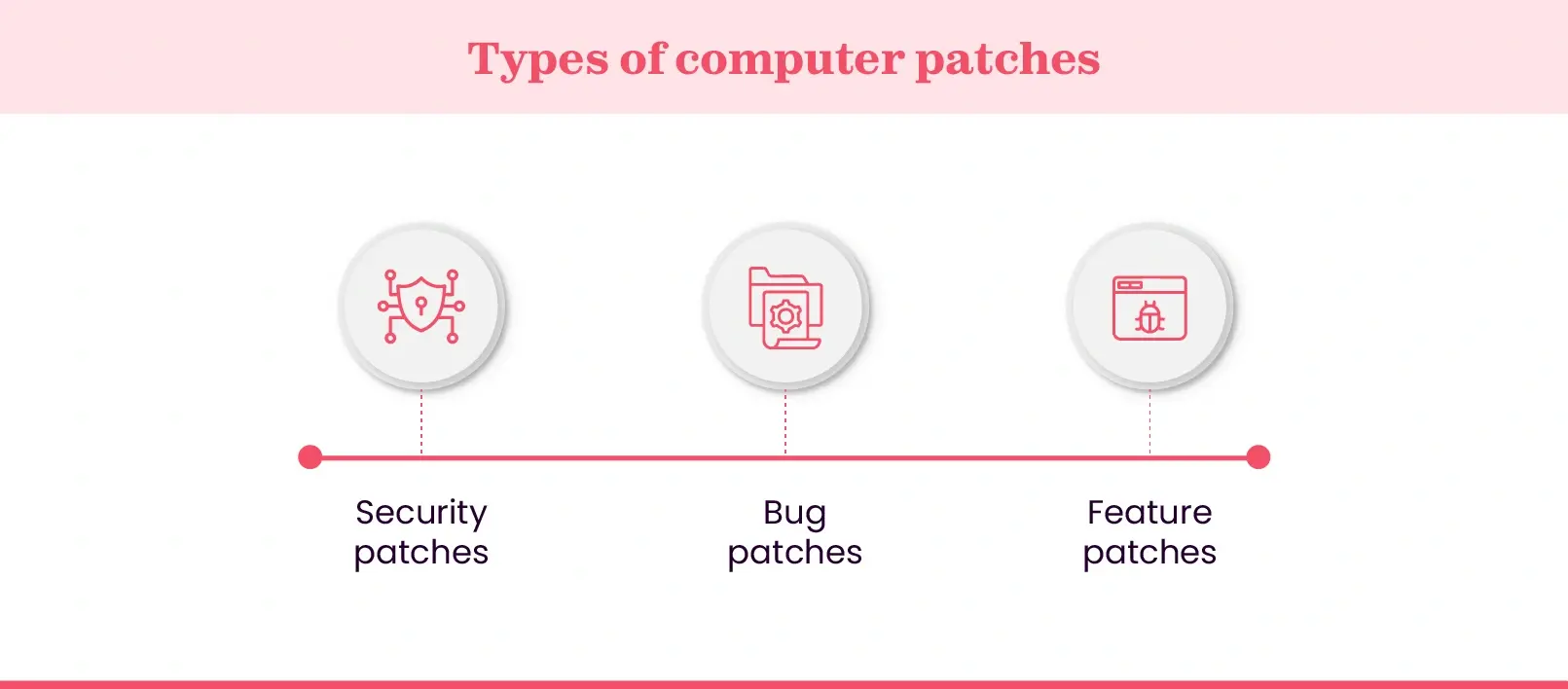 Types of computer patches

Security patches

Bug patches

Feature patches